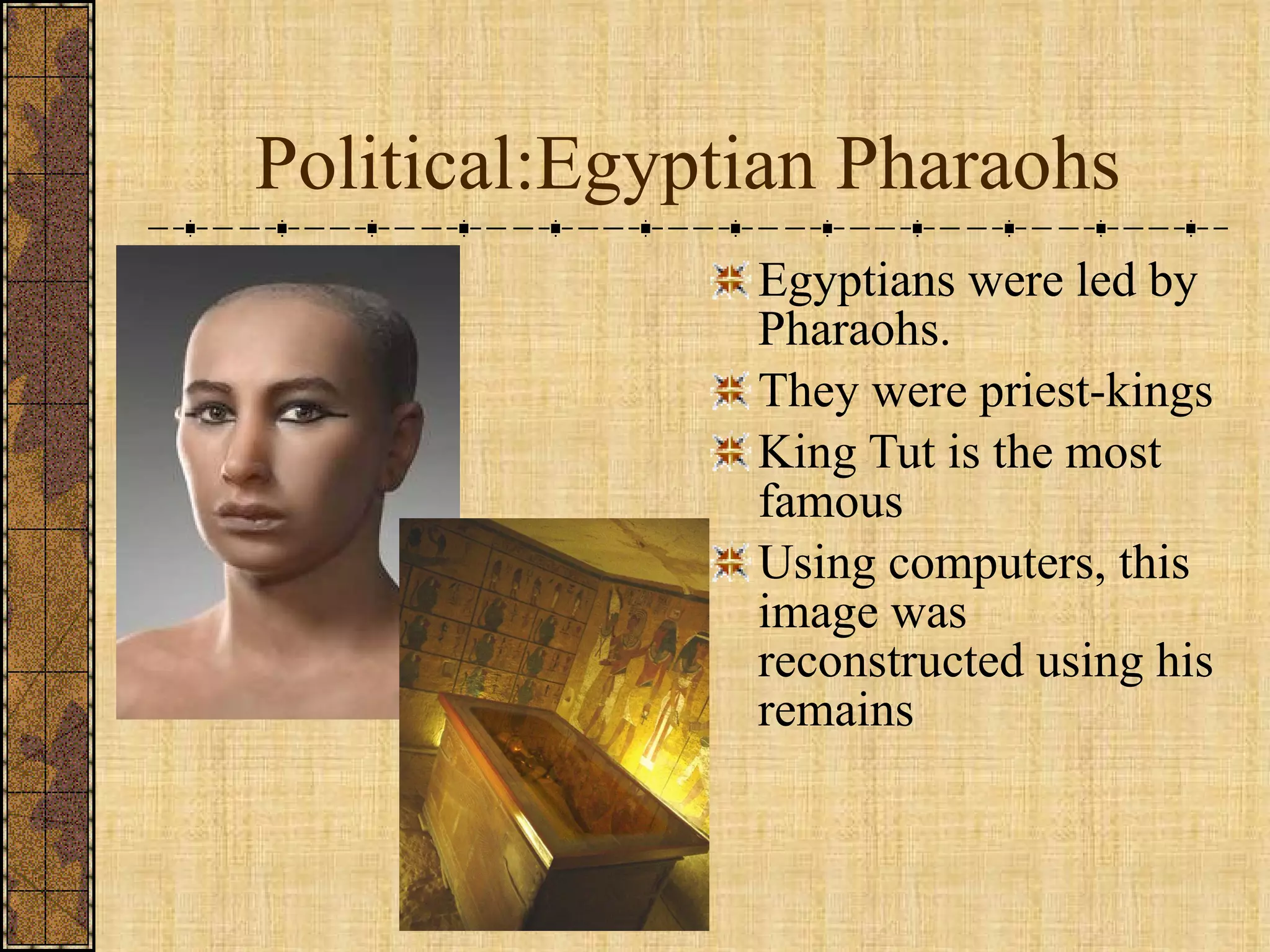 Political:Egyptian Pharaohs

Egyptians were led by Pharaohs.

They were priest-kings

King Tut is the most famous

Using computers, this image was reconstructed using his remains